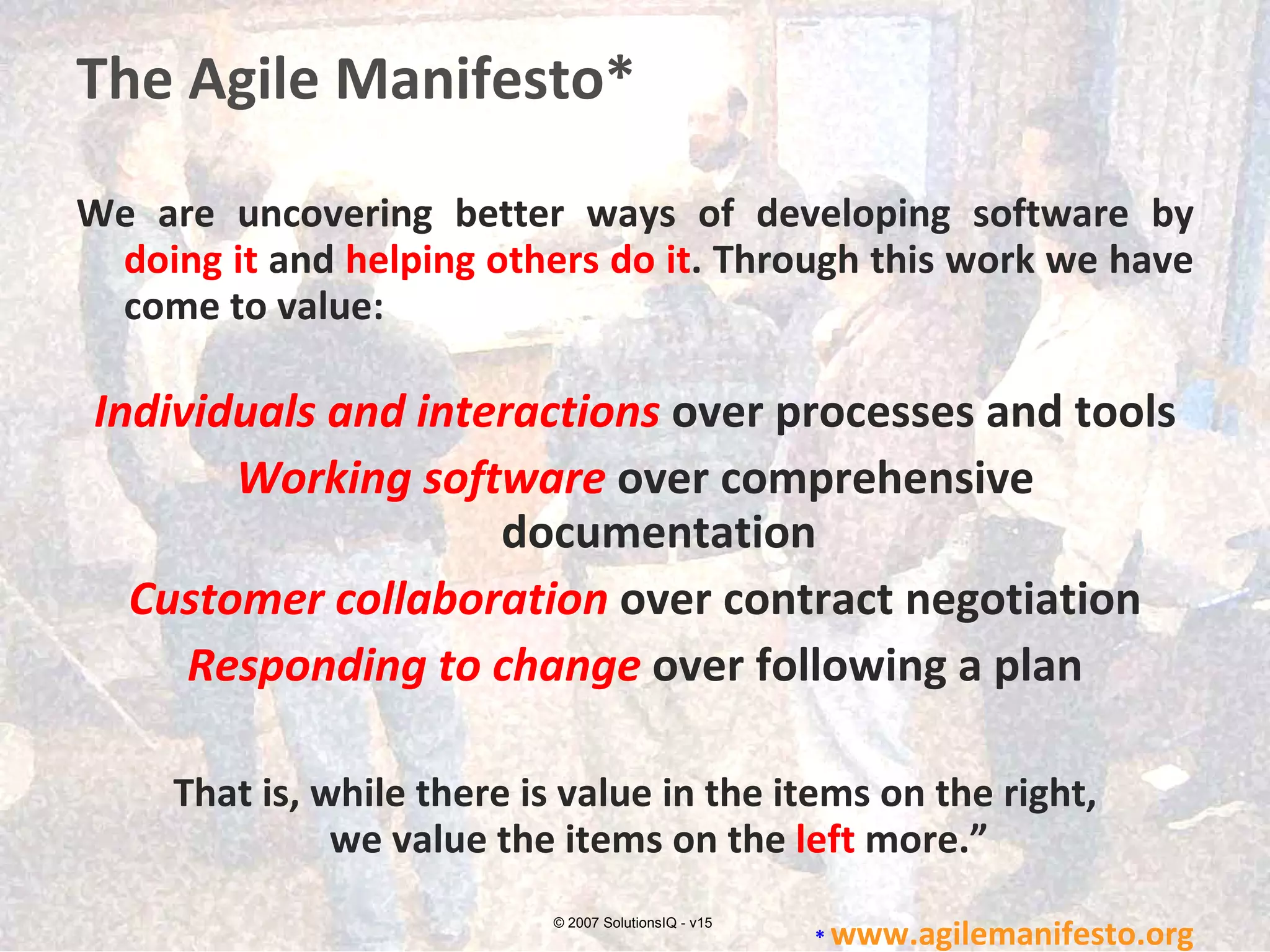 The Agile Manifesto*

We are uncovering better ways of developing software by doing it and helping others do it. Through this work we have come to value:

Individuals and interactions over processes and tools

Working software over comprehensive documentation

Customer collaboration over contract negotiation

Responding to change over following a plan

That is, while there is value in the items on the right, we value the items on the left more.”

© 2007 SolutionsIQ - v15

* www.agilemanifesto.org